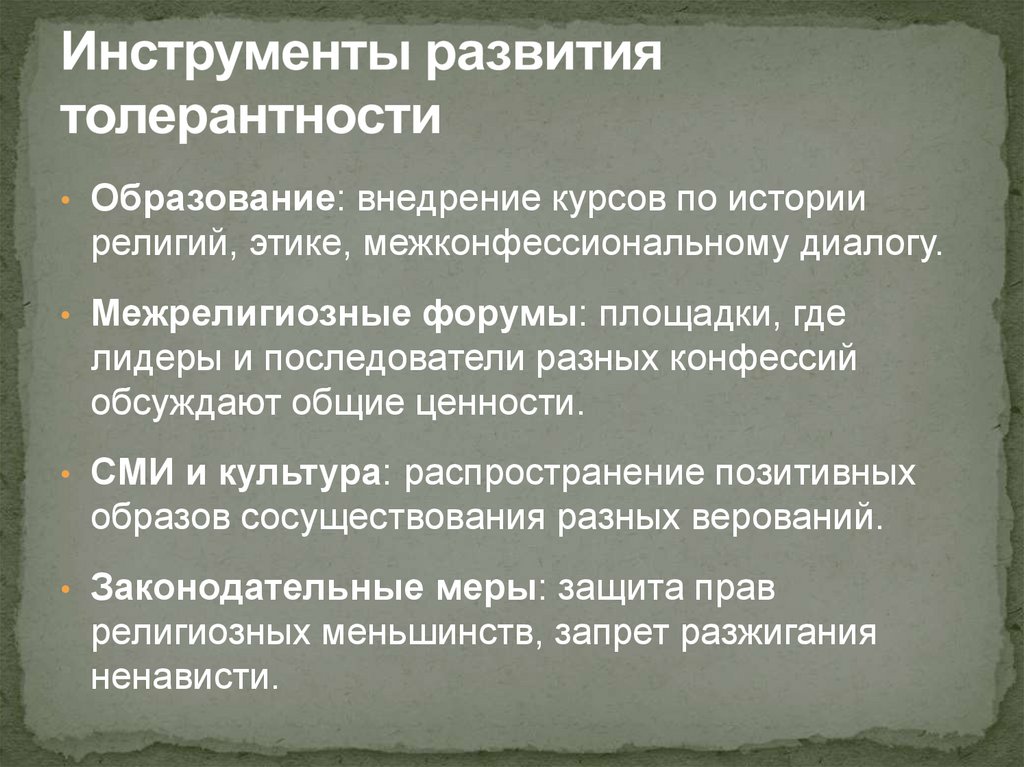 Инструменты развития толерантности

• Образование: внедрение курсов по истории религий, этике, межконфессиональному диалогу.

• Межрелигиозные форумы: площадки, где лидеры и последователи разных конфессий обсуждают общие ценности.

• СМИ и культура: распространение позитивных образов сосуществования разных верований.

• Законодательные меры: защита прав религиозных меньшинств, запрет разжигания ненависти.